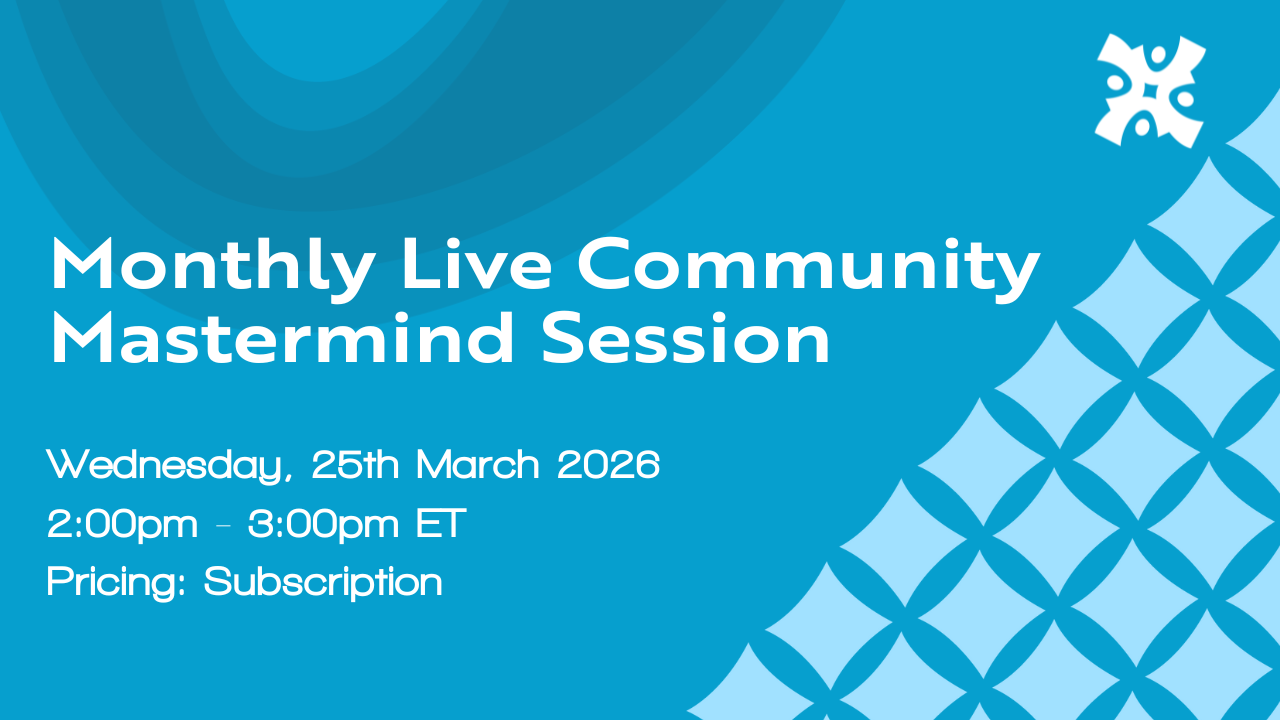 Monthly Live Community Mastermind Session

Wednesday, 25th March 2026
2:00pm - 3:00pm ET
Pricing: Subscription